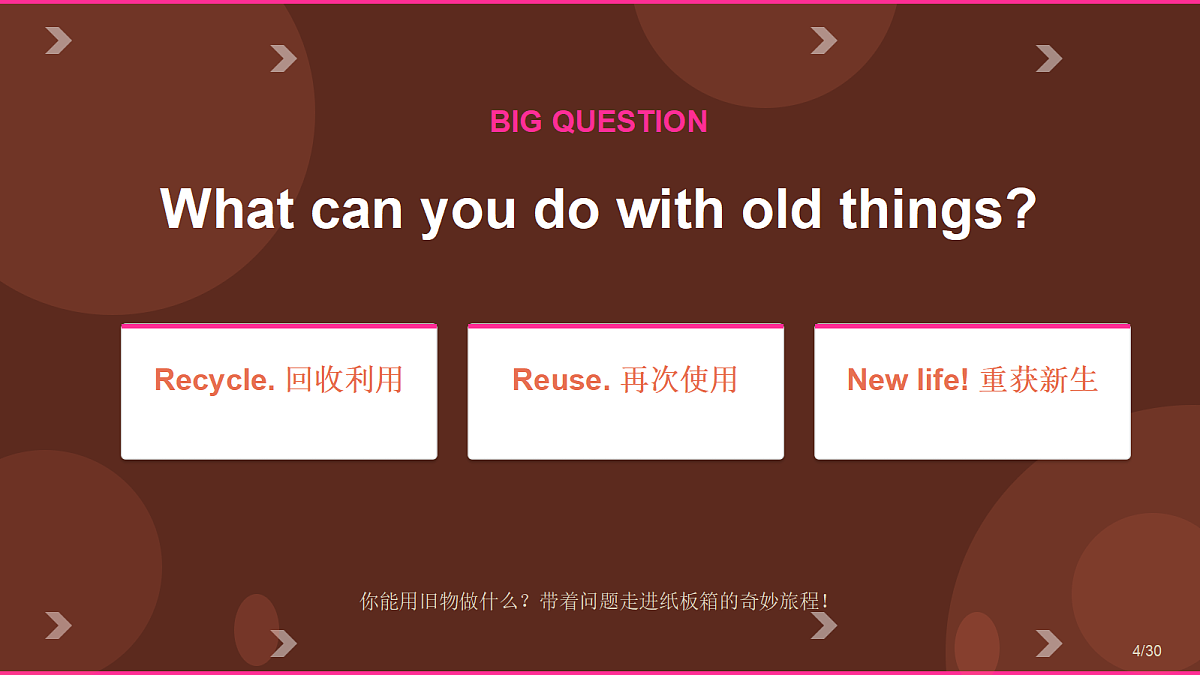 BIG QUESTION

What can you do with old things?

Recycle. 回收利用

Reuse. 再次使用

New life! 重获新生

你能用旧物做什么？带着问题走进纸板箱的奇妙旅程!

4/30